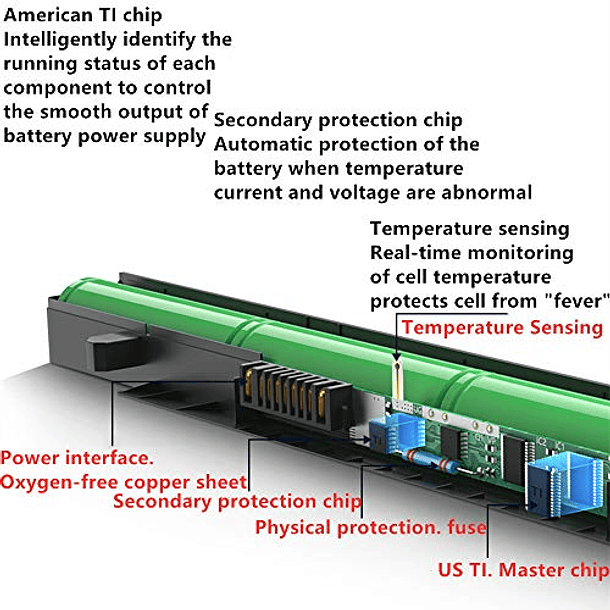 American TI chip
Intelligently identify the running status of each component to control the smooth output of battery power supply

Secondary protection chip
Automatic protection of the battery when temperature current and voltage are abnormal

Temperature sensing
Real-time monitoring of cell temperature protects cell from "fever"

Temperature Sensing

Power interface.
Oxygen-free copper sheet

Secondary protection chip

Physical protection. fuse

US TI. Master chip